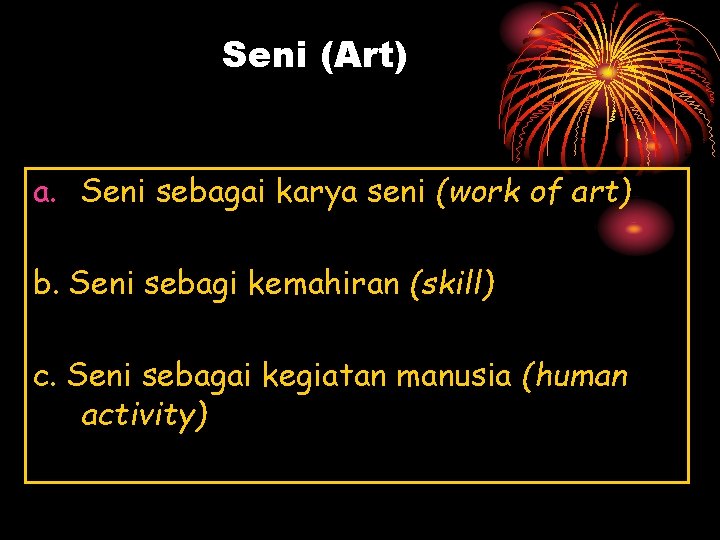 Seni (Art)

a. Seni sebagai karya seni (work of art)

b. Seni sebagi kemahiran (skill)

c. Seni sebagai kegiatan manusia (human activity)